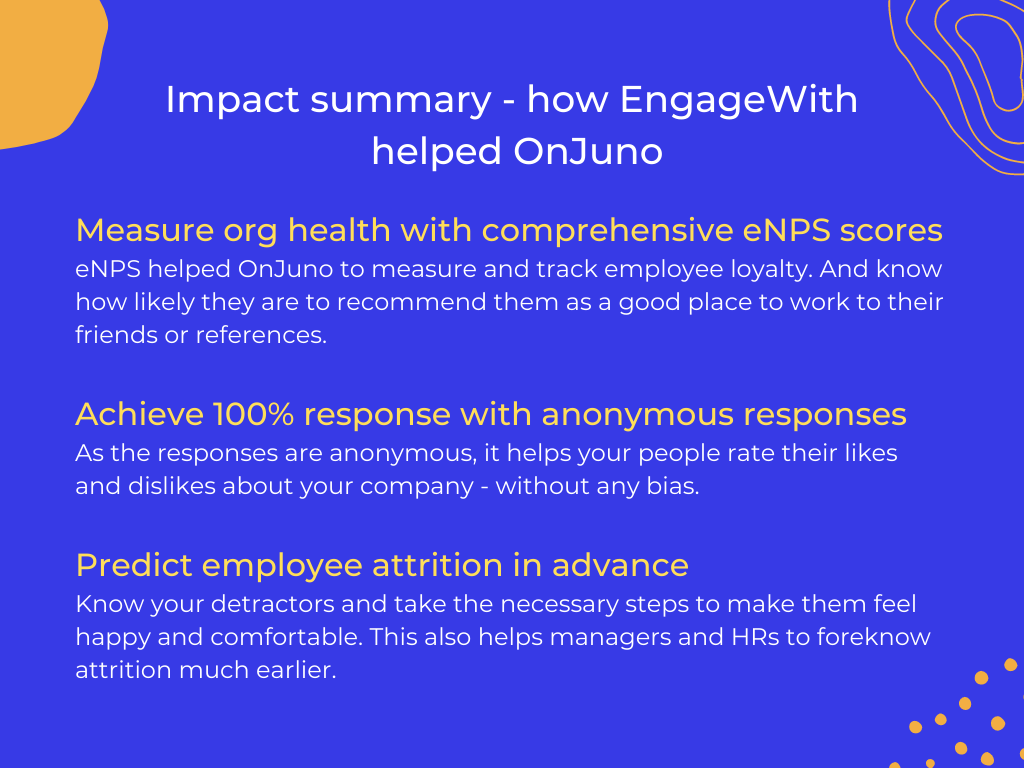 Impact summary - how EngageWith helped OnJuno

Measure org health with comprehensive eNPS scores
eNPS helped OnJuno to measure and track employee loyalty. And know how likely they are to recommend them as a good place to work to their friends or references.

Achieve 100% response with anonymous responses
As the responses are anonymous, it helps your people rate their likes and dislikes about your company - without any bias.

Predict employee attrition in advance
Know your detractors and take the necessary steps to make them feel happy and comfortable. This also helps managers and HRs to foreknow attrition much earlier.